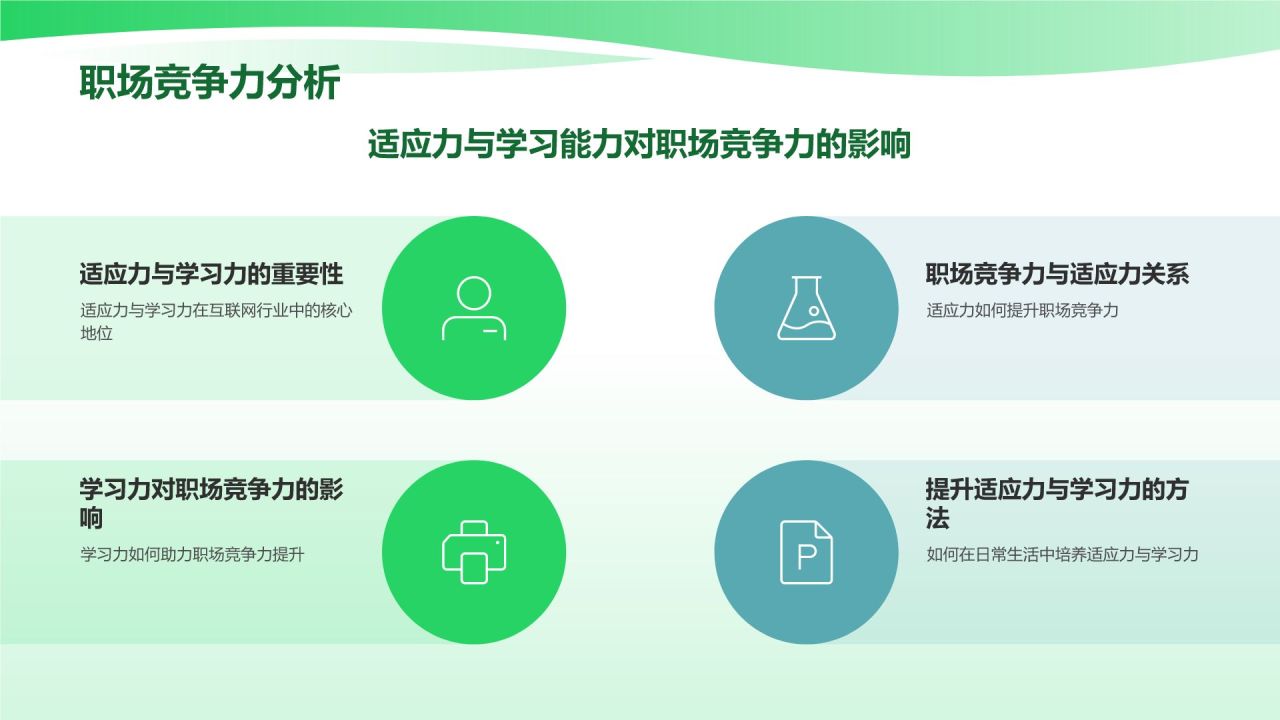 职场竞争力分析

适应力与学习能力对职场竞争力的影响

适应力与学习力的重要性

适应力与学习力在互联网行业中的核心地位

职场竞争力与适应力关系

适应力如何提升职场竞争力

学习力对职场竞争力的影响

学习力如何助力职场竞争力提升

P

提升适应力与学习力的方法

如何在日常生活中培养适应力与学习力